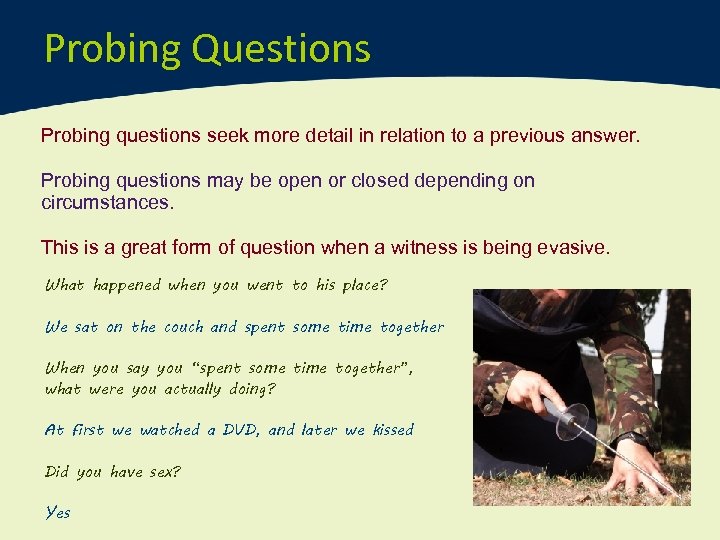 Probing Questions

Probing questions seek more detail in relation to a previous answer.

Probing questions may be open or closed depending on circumstances.

This is a great form of question when a witness is being evasive.

What happened when you went to his place?

We sat on the couch and spent some time together

When you say you "spent some time together", what were you actually doing?

At first we watched a DVD, and later we kissed

Did you have sex?

Yes